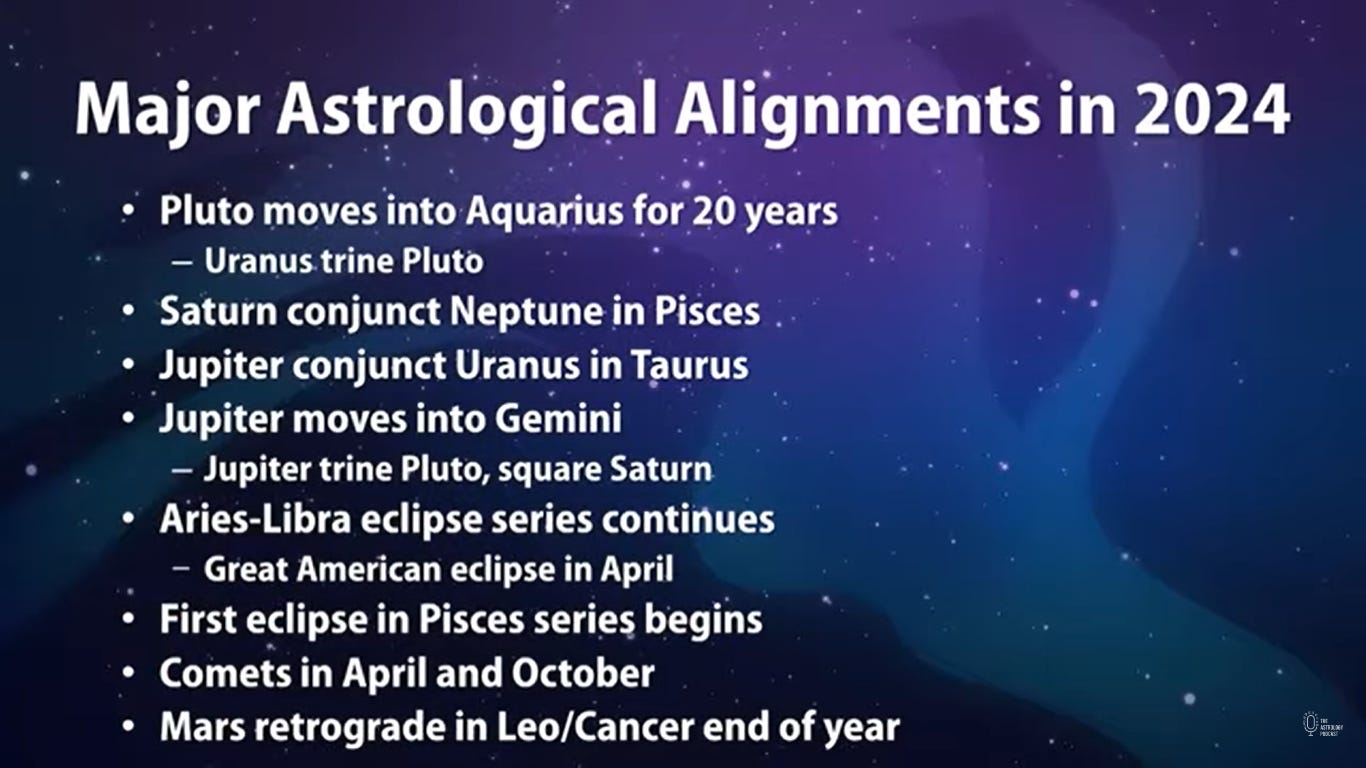 Major Astrological Alignments in 2024

• Pluto moves into Aquarius for 20 years
– Uranus trine Pluto
• Saturn conjunct Neptune in Pisces
• Jupiter conjunct Uranus in Taurus
• Jupiter moves into Gemini
– Jupiter trine Pluto, square Saturn
• Aries-Libra eclipse series continues
– Great American eclipse in April
• First eclipse in Pisces series begins
• Comets in April and October
• Mars retrograde in Leo/Cancer end of year

THE ASTROLOGY PODCAST